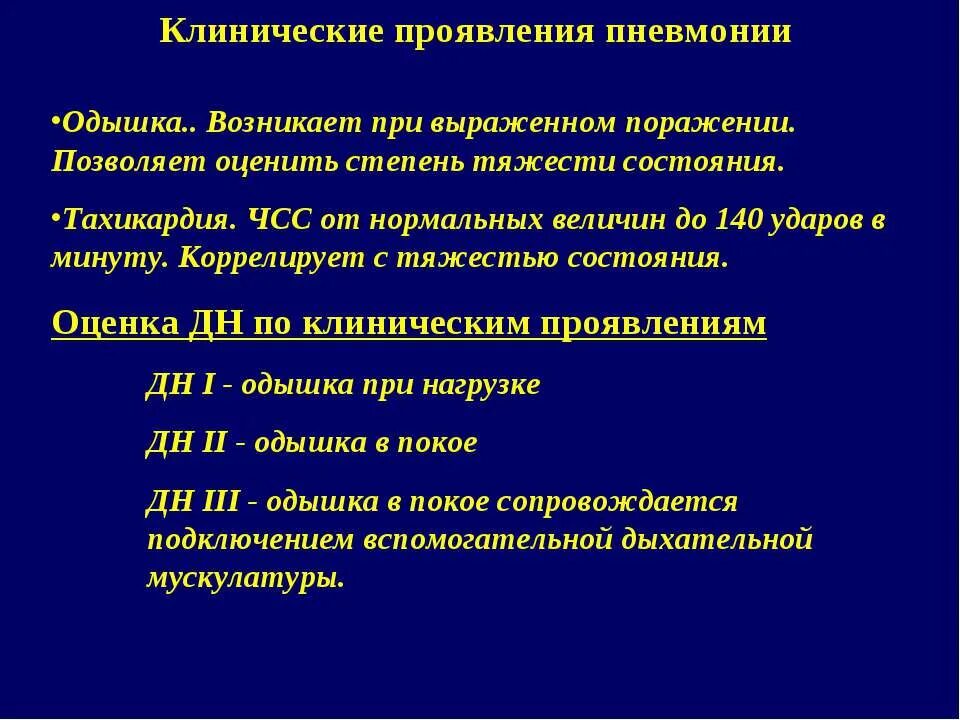 Клинические проявления пневмонии

•Одышка.. Возникает при выраженном поражении. Позволяет оценить степень тяжести состояния.

•Тахикардия. ЧСС от нормальных величин до 140 ударов в минуту. Коррелирует с тяжестью состояния.

Оценка ДН по клиническим проявлениям

ДН I - одышка при нагрузке

ДН II - одышка в покое

ДН III - одышка в покое сопровождается подключением вспомогательной дыхательной мускулатуры.